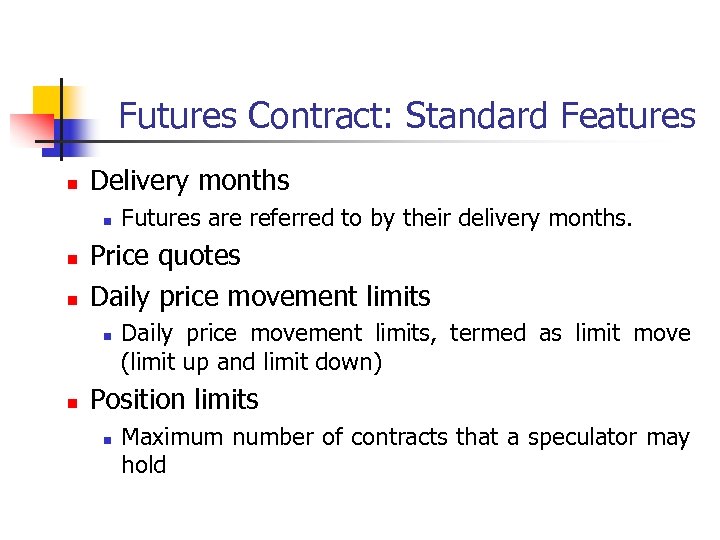 Futures Contract: Standard Features

- Delivery months
  - Futures are referred to by their delivery months.
- Price quotes
- Daily price movement limits
  - Daily price movement limits, termed as limit move (limit up and limit down)
- Position limits
  - Maximum number of contracts that a speculator may hold